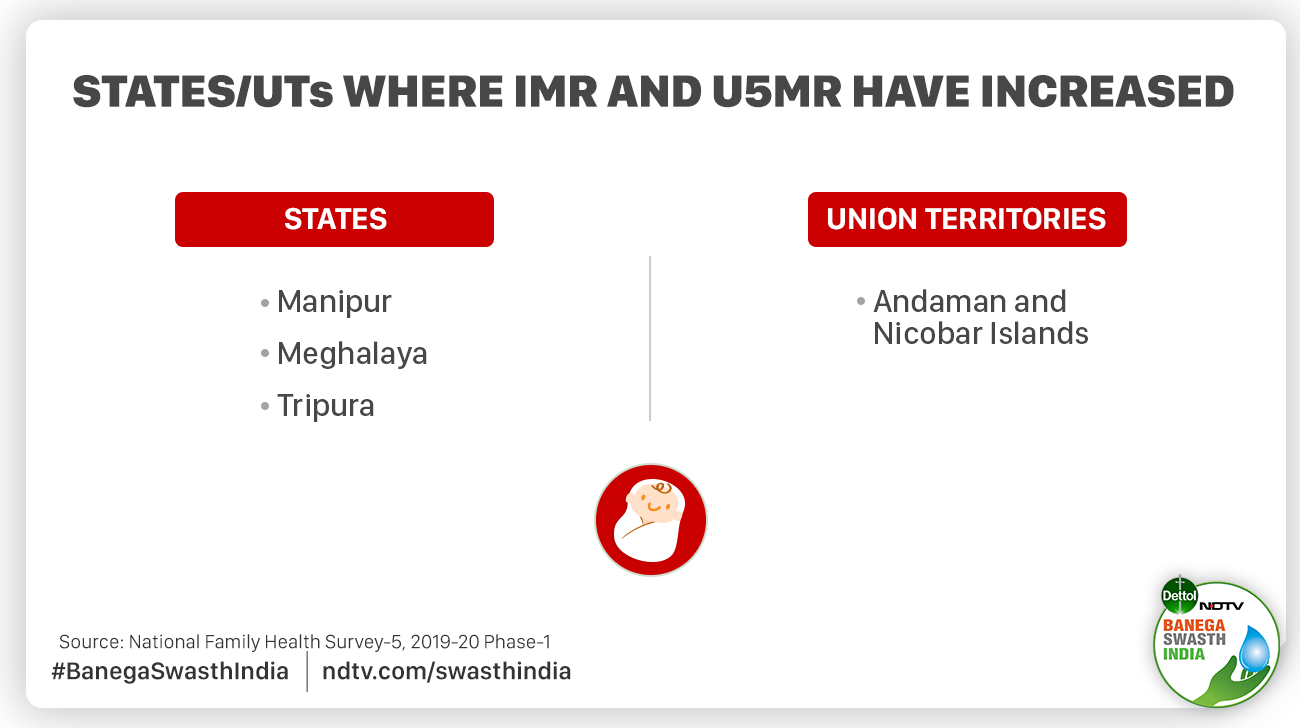 STATES/UTs WHERE IMR AND U5MR HAVE INCREASED

STATES

• Manipur
• Meghalaya
• Tripura

UNION TERRITORIES

• Andaman and Nicobar Islands

Source: National Family Health Survey-5, 2019-20 Phase-1

#BanegaSwasthIndia | ndtv.com/swasthindia

Dettol NDTV
BANEGA SWASTH INDIA